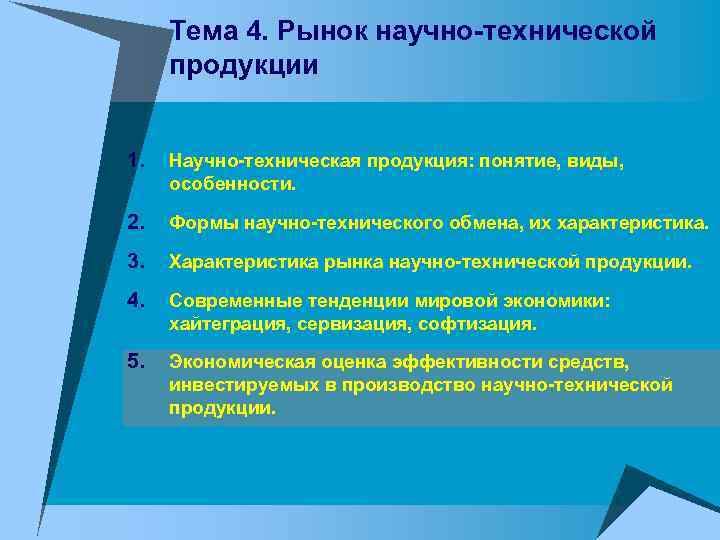 Тема 4. Рынок научно-технической продукции

1. Научно-техническая продукция: понятие, виды, особенности.

2. Формы научно-технического обмена, их характеристика.

3. Характеристика рынка научно-технической продукции.

4. Современные тенденции мировой экономики: хайтеграция, сервизация, софтизация.

5. Экономическая оценка эффективности средств, инвестируемых в производство научно-технической продукции.